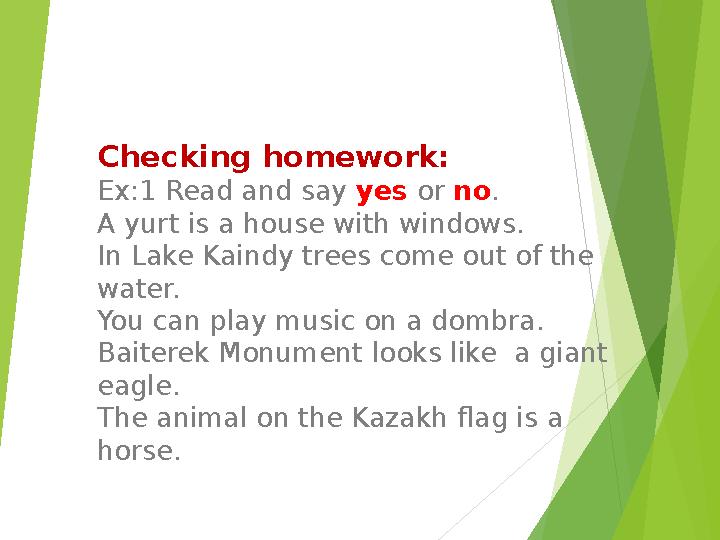 Checking homework:
Ex:1 Read and say yes or no.
A yurt is a house with windows.
In Lake Kaindy trees come out of the water.
You can play music on a dombra.
Baiterek Monument looks like a giant eagle.
The animal on the Kazakh flag is a horse.